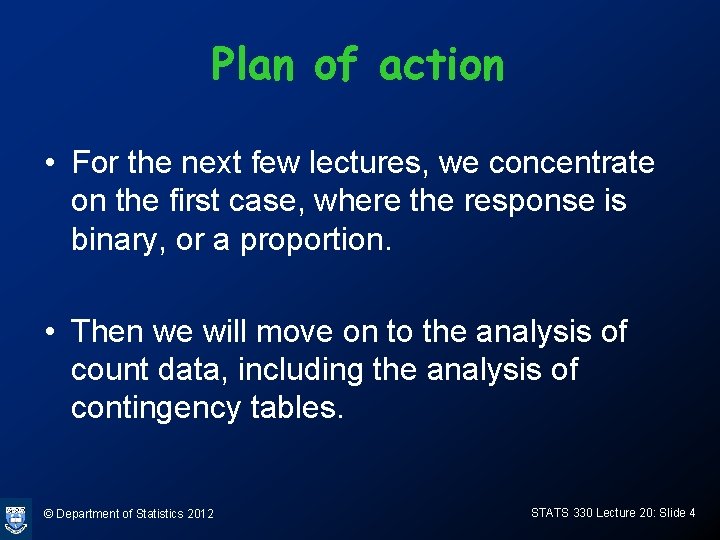 Plan of action

• For the next few lectures, we concentrate on the first case, where the response is binary, or a proportion.

• Then we will move on to the analysis of count data, including the analysis of contingency tables.

© Department of Statistics 2012

STATS 330 Lecture 20: Slide 4